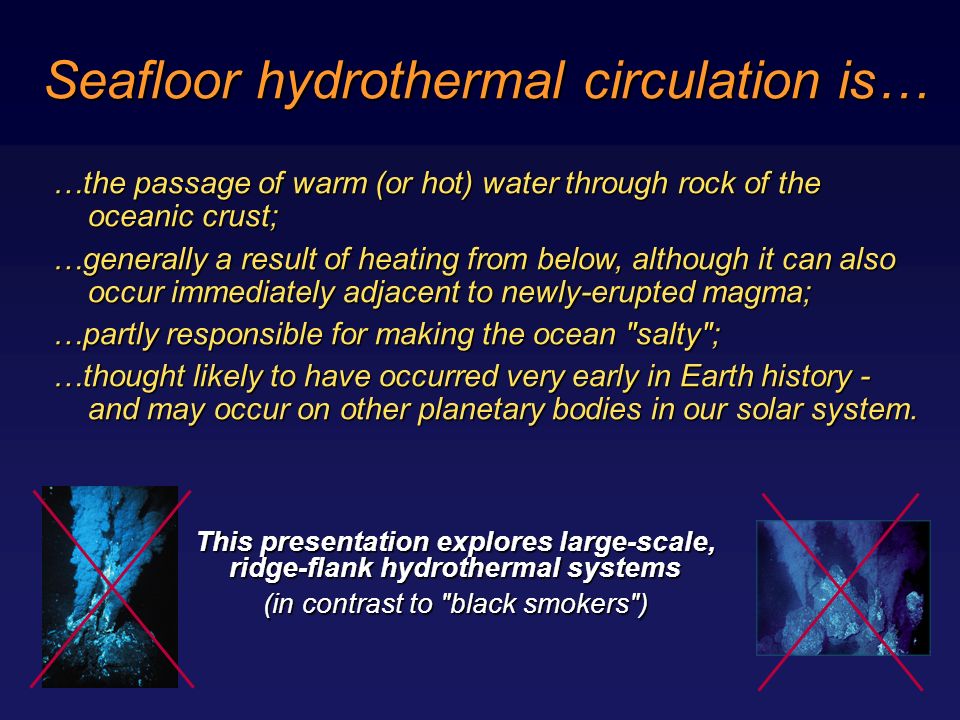 Seafloor hydrothermal circulation is…

…the passage of warm (or hot) water through rock of the oceanic crust;

…generally a result of heating from below, although it can also occur immediately adjacent to newly-erupted magma;

…partly responsible for making the ocean "salty";

…thought likely to have occurred very early in Earth history - and may occur on other planetary bodies in our solar system.

This presentation explores large-scale, ridge-flank hydrothermal systems
(in contrast to "black smokers")